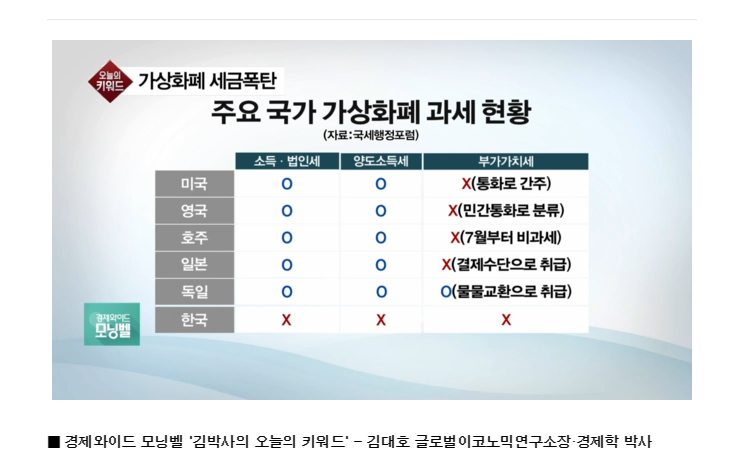 오늘의 키워드 가상화폐 세금폭탄

주요 국가 가상화폐 과세 현황

(자료:국세행정포럼)

| | 소득 · 법인세 | 양도소득세 | 부가가치세 |
|---|---|---|---|
| 미국 | O | O | X(통화로 간주) |
| 영국 | O | O | X(민간통화로 분류) |
| 호주 | O | O | X(7월부터 비과세) |
| 일본 | O | O | X(결제수단으로 취급) |
| 독일 | O | O | O(물물교환으로 취급) |
| 한국 | X | X | X |

경제와이드 모닝벨

■ 경제와이드 모닝벨 '김박사의 오늘의 키워드' – 김대호 글로벌이코노믹연구소장·경제학 박사